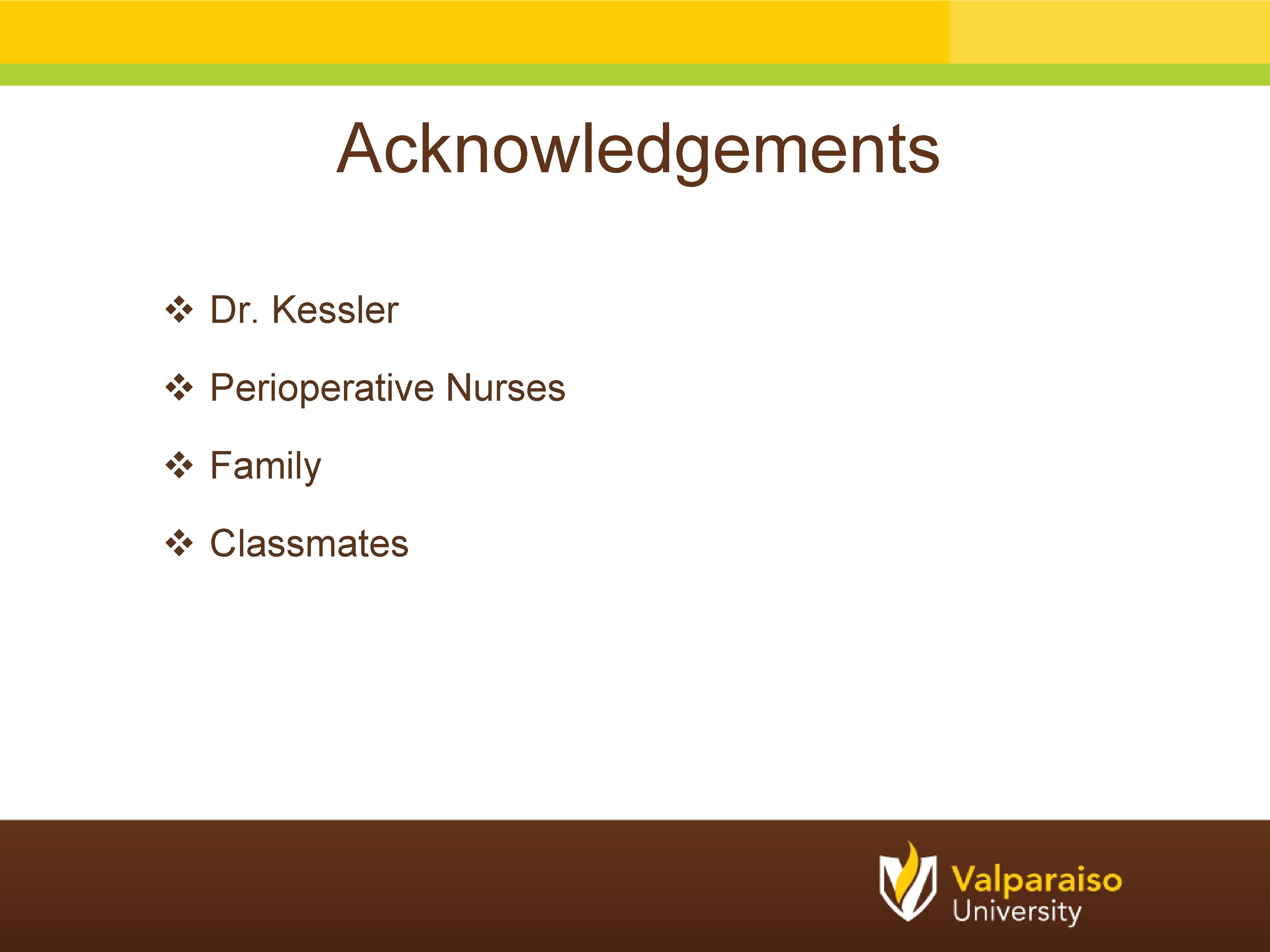 Acknowledgements

❖ Dr. Kessler

❖ Perioperative Nurses

❖ Family

❖ Classmates

Valparaiso
University